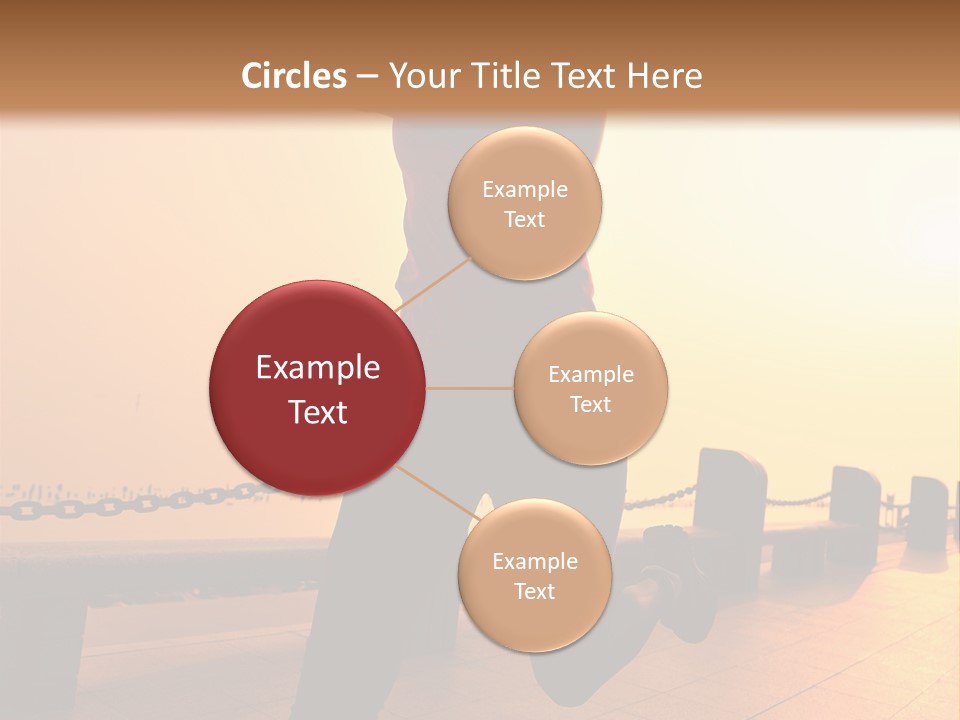 Circles – Your Title Text Here

Example Text

Example Text

Example Text

Example Text